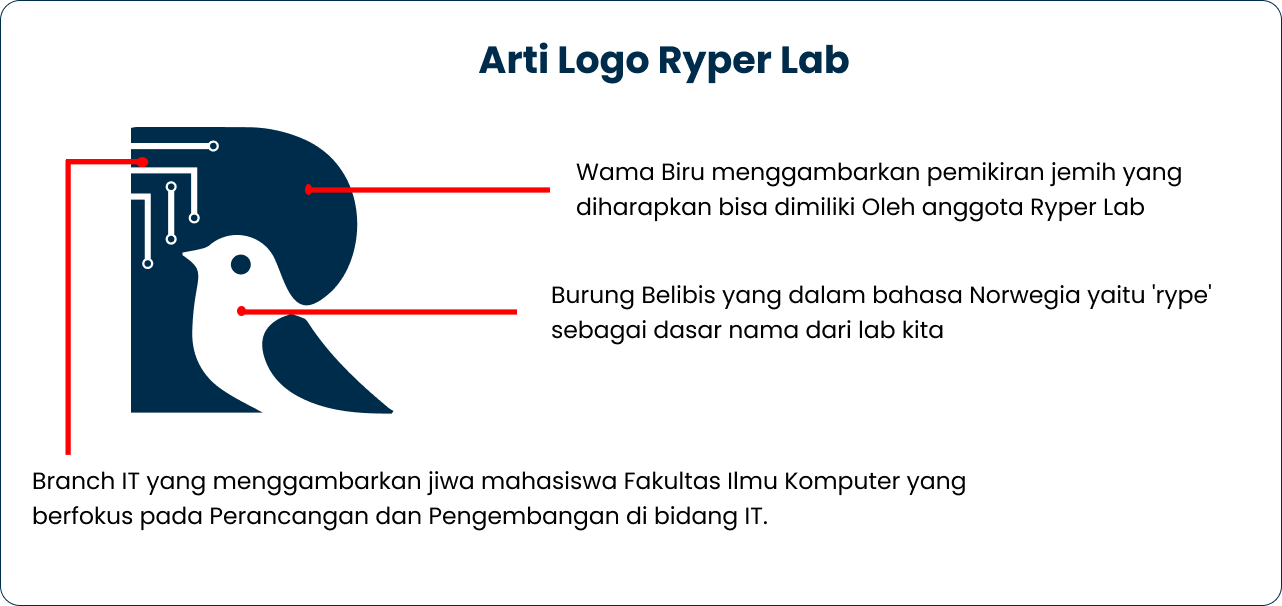 Arti Logo Ryper Lab

Wama Biru menggambarkan pemikiran jemih yang diharapkan bisa dimiliki Oleh anggota Ryper Lab

Burung Belibis yang dalam bahasa Norwegia yaitu 'rype' sebagai dasar nama dari lab kita

Branch IT yang menggambarkan jiwa mahasiswa Fakultas Ilmu Komputer yang berfokus pada Perancangan dan Pengembangan di bidang IT.